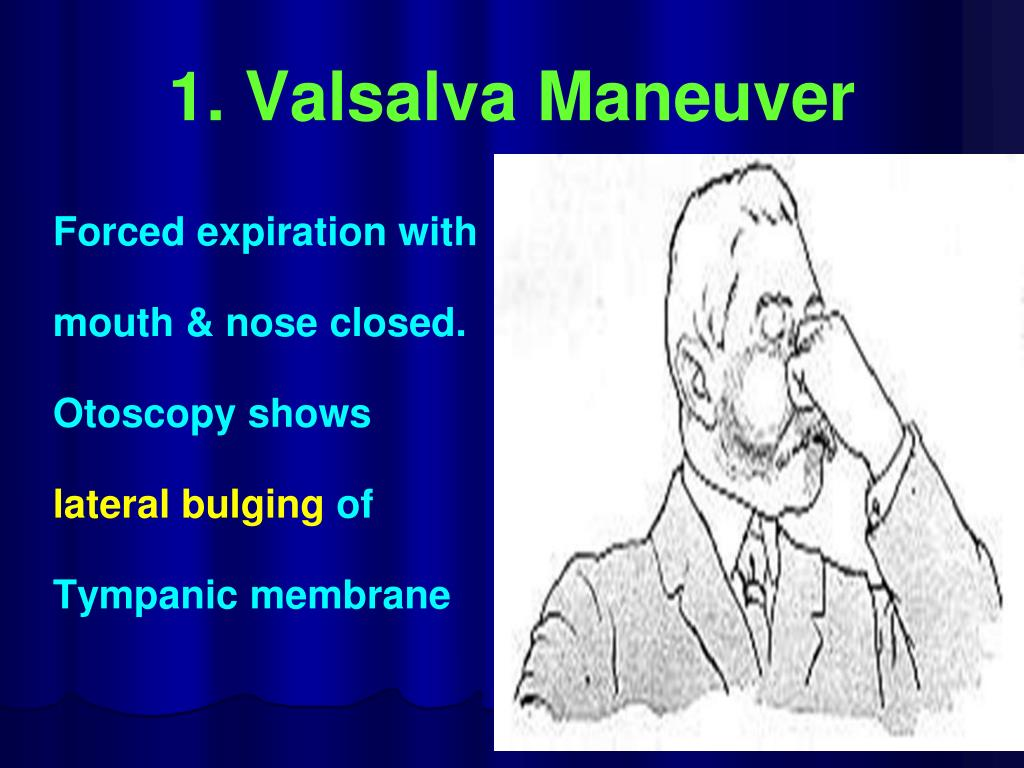 1. Valsalva Maneuver

Forced expiration with

mouth & nose closed.

Otoscopy shows

lateral bulging of

Tympanic membrane